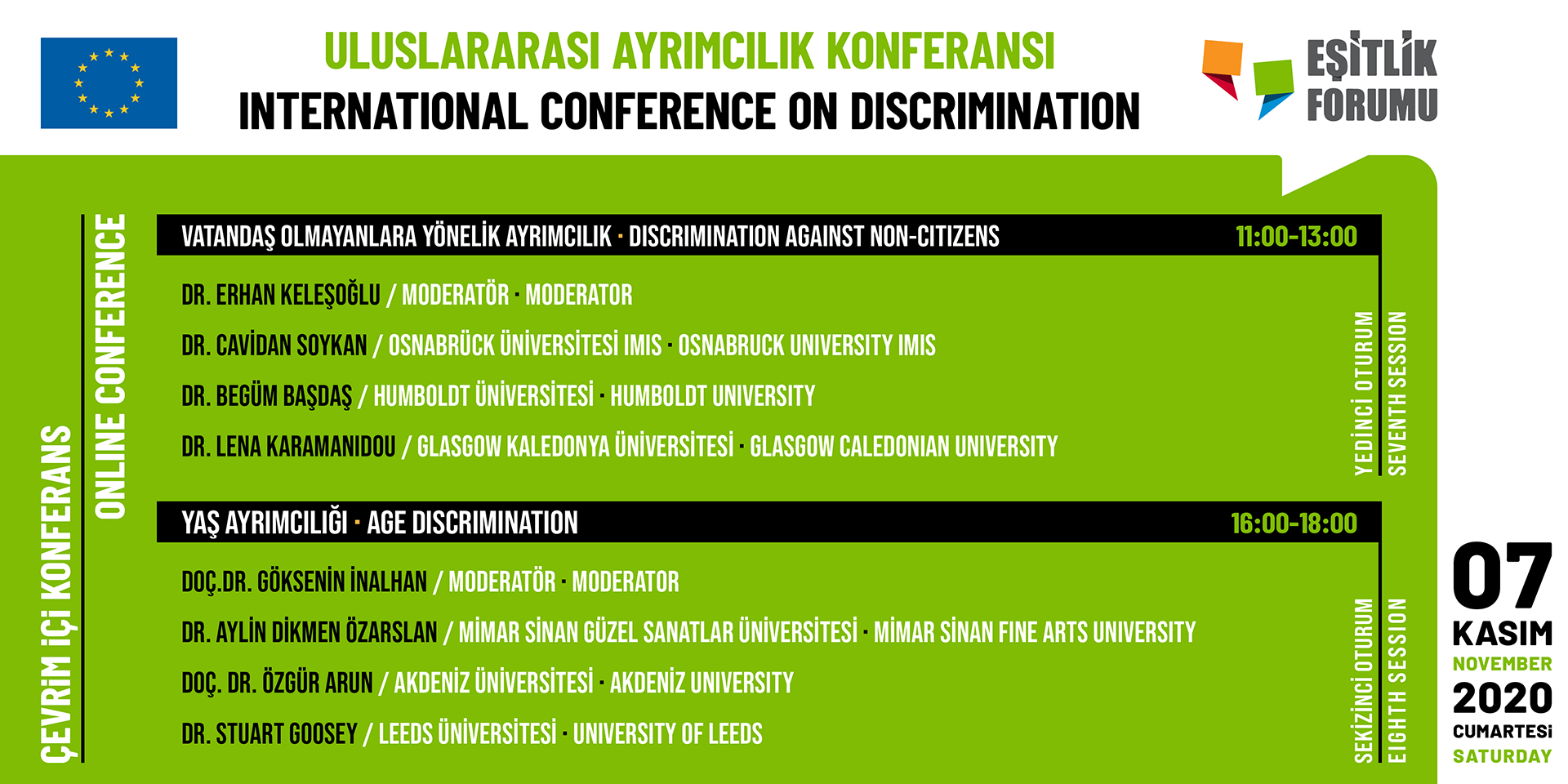 ULUSLARARASI AYRIMCILIK KONFERANSI
INTERNATIONAL CONFERENCE ON DISCRIMINATION

EŞİTLİK FORUMU

ÇEVRİM İÇİ KONFERANS
ONLINE CONFERENCE

VATANDAŞ OLMAYANLARA YÖNELİK AYRIMCILIK · DISCRIMINATION AGAINST NON-CITIZENS 11:00-13:00

DR. ERHAN KELEŞOĞLU / MODERATÖR · MODERATOR
DR. CAVİDAN SOYKAN / OSNABRÜCK ÜNİVERSİTESİ IMIS · OSNABRUCK UNIVERSITY IMIS
DR. BEGÜM BAŞDAŞ / HUMBOLDT ÜNİVERSİTESİ · HUMBOLDT UNIVERSITY
DR. LENA KARAMANIDOU / GLASGOW KALEDONYA ÜNİVERSİTESİ · GLASGOW CALEDONIAN UNIVERSITY

YEDİNCİ OTURUM
SEVENTH SESSION

YAŞ AYRIMCILIĞI · AGE DISCRIMINATION 16:00-18:00

DOÇ.DR. GÖKSENİN İNALHAN / MODERATÖR · MODERATOR
DR. AYLİN DİKMEN ÖZARSLAN / MİMAR SİNAN GÜZEL SANATLAR ÜNİVERSİTESİ · MİMAR SİNAN FINE ARTS UNIVERSITY
DOÇ. DR. ÖZGÜR ARUN / AKDENİZ ÜNİVERSİTESİ · AKDENİZ UNIVERSITY
DR. STUART GOOSEY / LEEDS ÜNİVERSİTESİ · UNIVERSITY OF LEEDS

SEKİZİNCİ OTURUM
EIGHTH SESSION

07
KASIM
NOVEMBER
2020
CUMARTESİ
SATURDAY